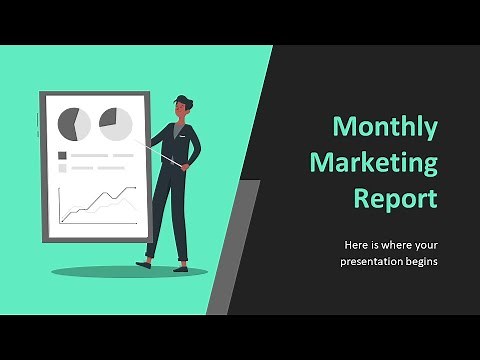 Monthly Marketing Report

Here is where your presentation begins